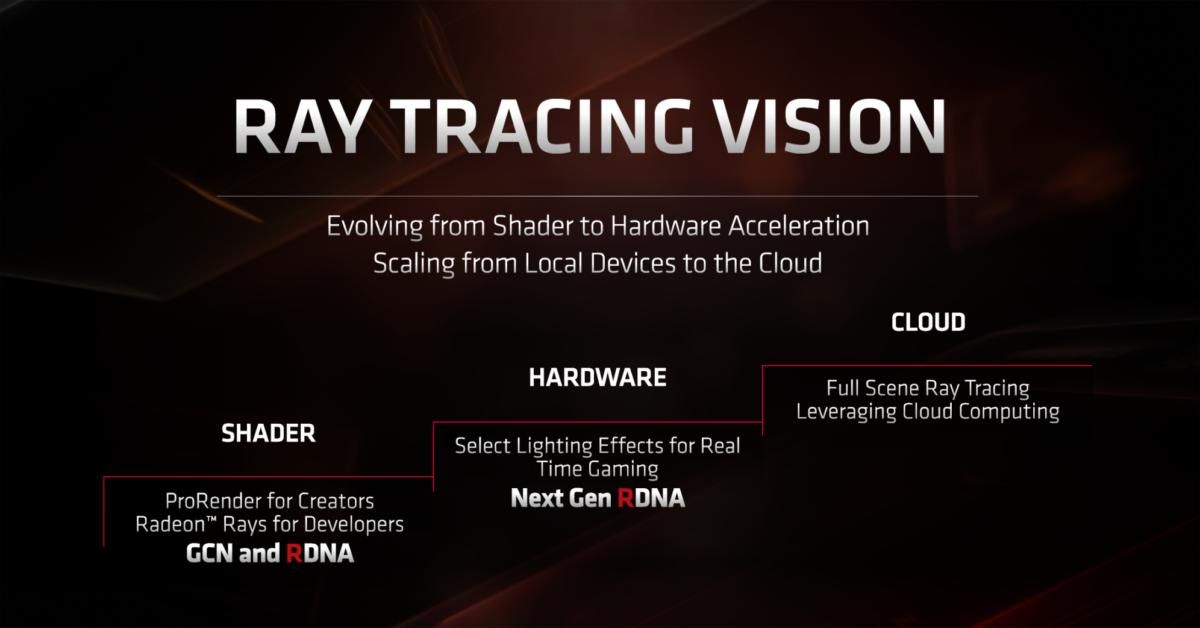 RAY TRACING VISION

Evolving from Shader to Hardware Acceleration
Scaling from Local Devices to the Cloud

SHADER

ProRender for Creators
Radeon™ Rays for Developers
GCN and RDNA

HARDWARE

Select Lighting Effects for Real Time Gaming
Next Gen RDNA

CLOUD

Full Scene Ray Tracing
Leveraging Cloud Computing